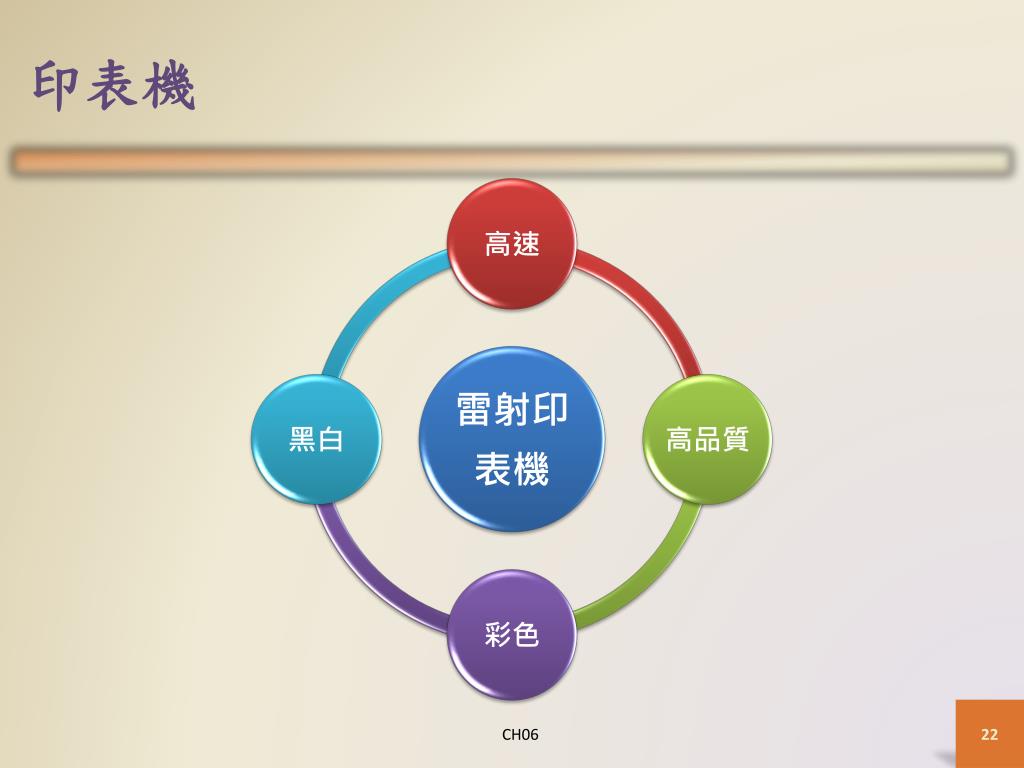 印表機

高速

黑白

雷射印表機

高品質

彩色

CH06

22